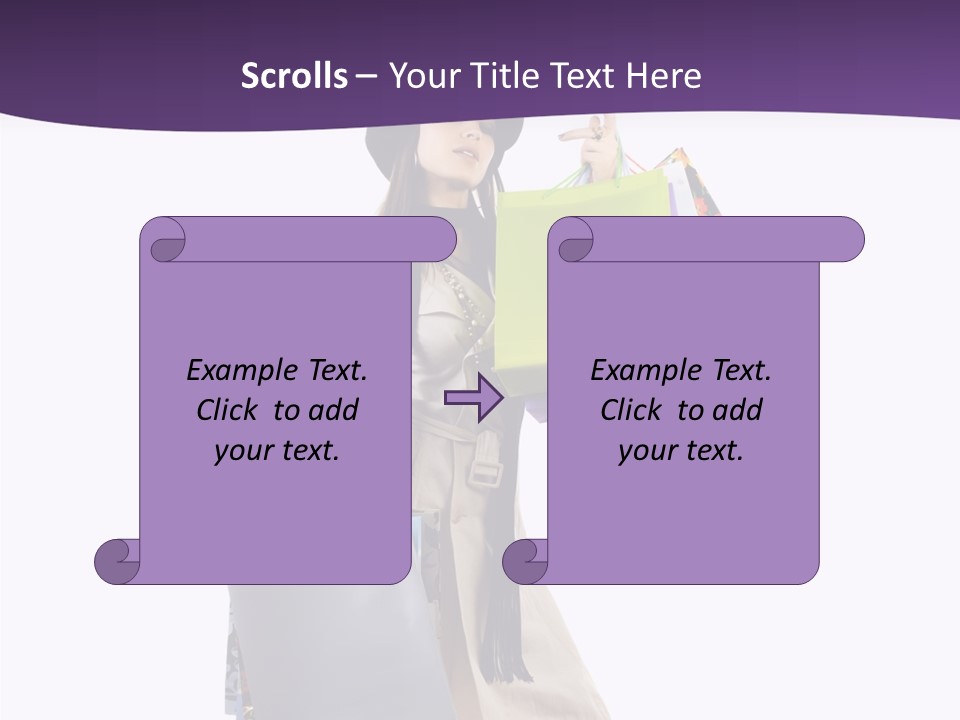 Scrolls – Your Title Text Here

Example Text. Click to add your text.

Example Text. Click to add your text.